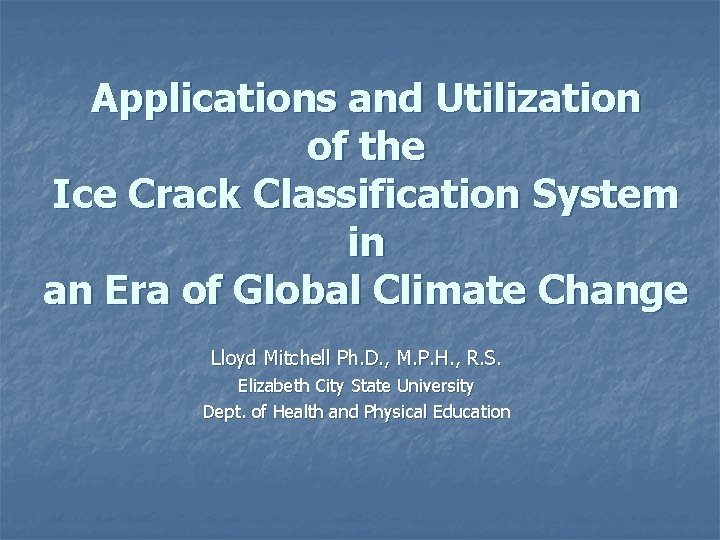 Applications and Utilization of the Ice Crack Classification System in an Era of Global Climate Change

Lloyd Mitchell Ph.D., M.P.H., R.S.
Elizabeth City State University
Dept. of Health and Physical Education